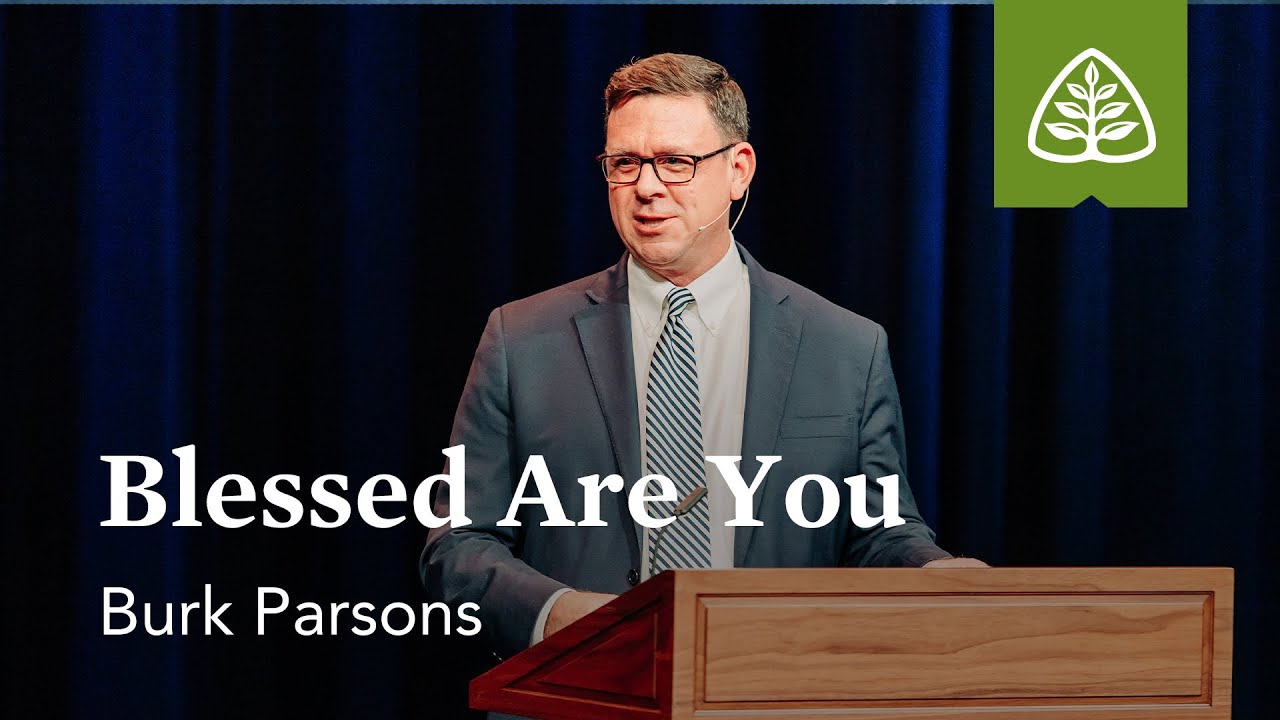 Blessed Are You

Burk Parsons